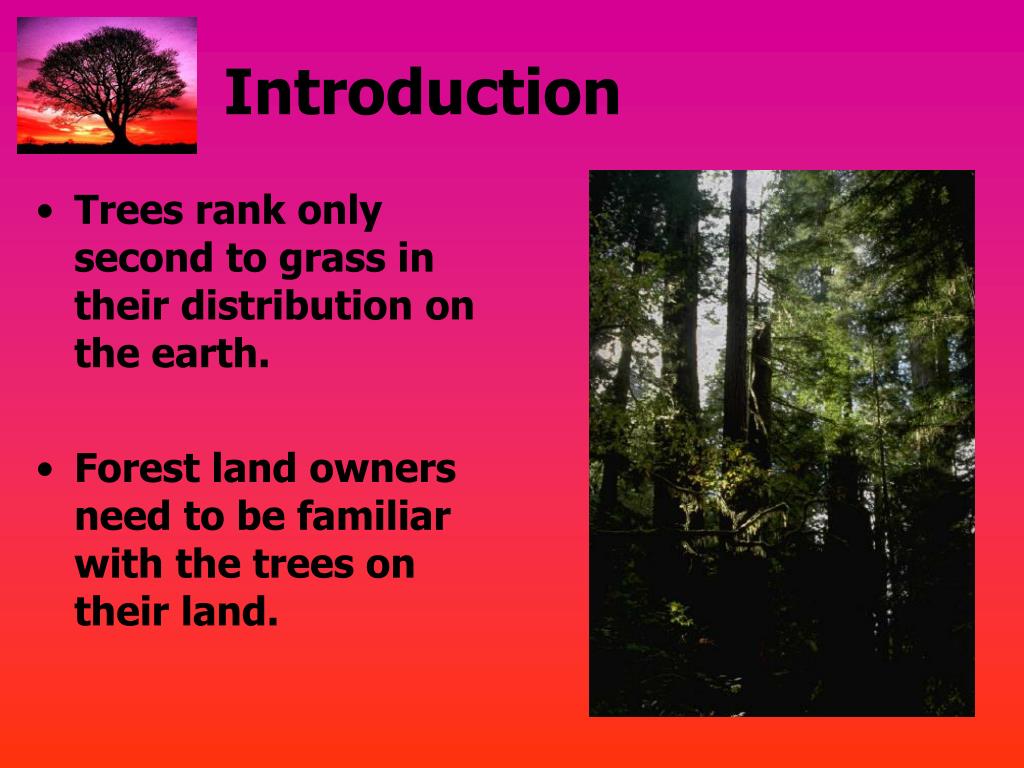 Introduction

• Trees rank only second to grass in their distribution on the earth.

• Forest land owners need to be familiar with the trees on their land.